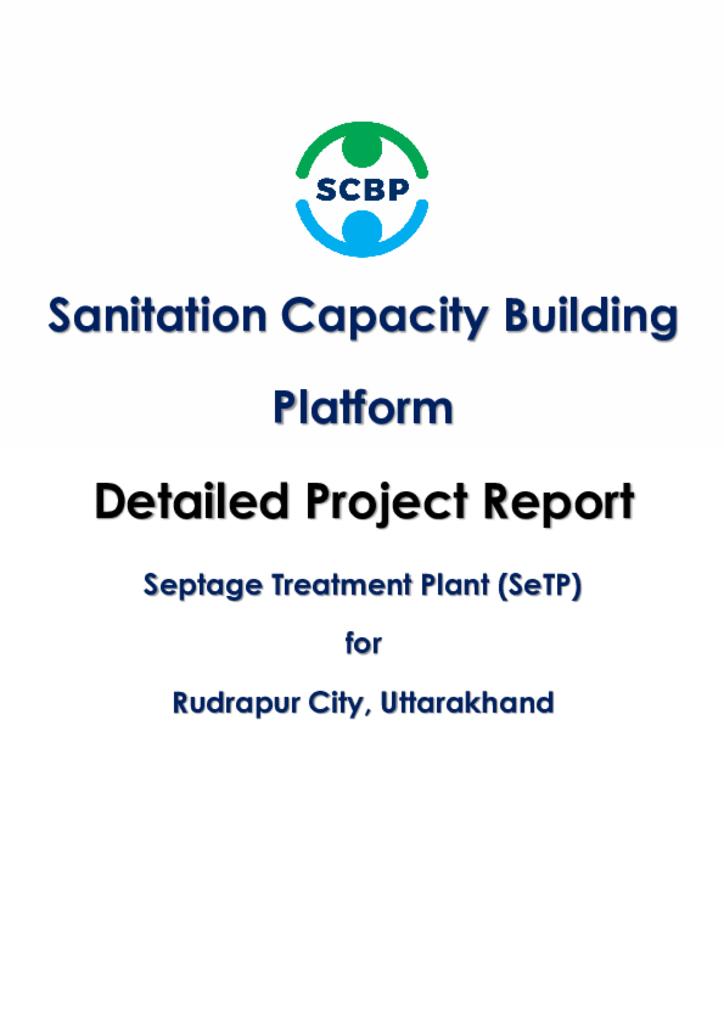 SCBP

Sanitation Capacity Building Platform

Detailed Project Report

Septage Treatment Plant (SeTP)

for

Rudrapur City, Uttarakhand